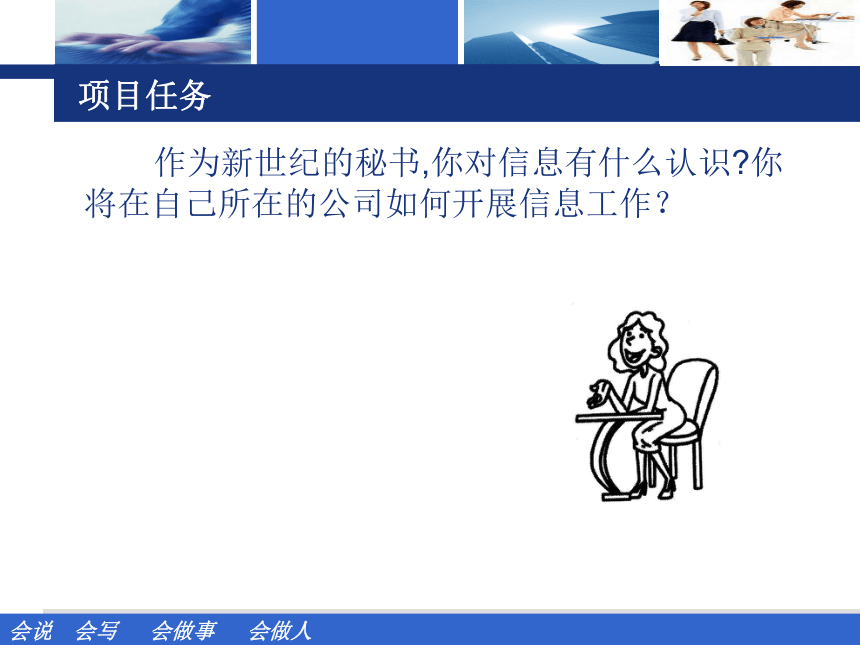 项目任务

作为新世纪的秘书,你对信息有什么认识?你将在自己所在的公司如何开展信息工作?

会说　会写　会做事　会做人